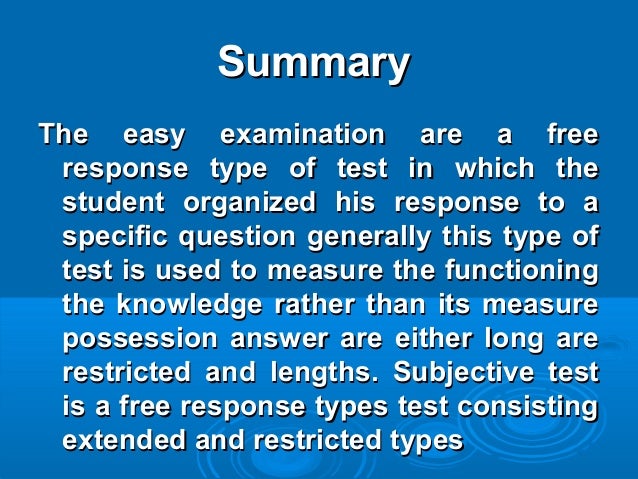 Summary

The easy examination are a free response type of test in which the student organized his response to a specific question generally this type of test is used to measure the functioning the knowledge rather than its measure possession answer are either long are restricted and lengths. Subjective test is a free response types test consisting extended and restricted types